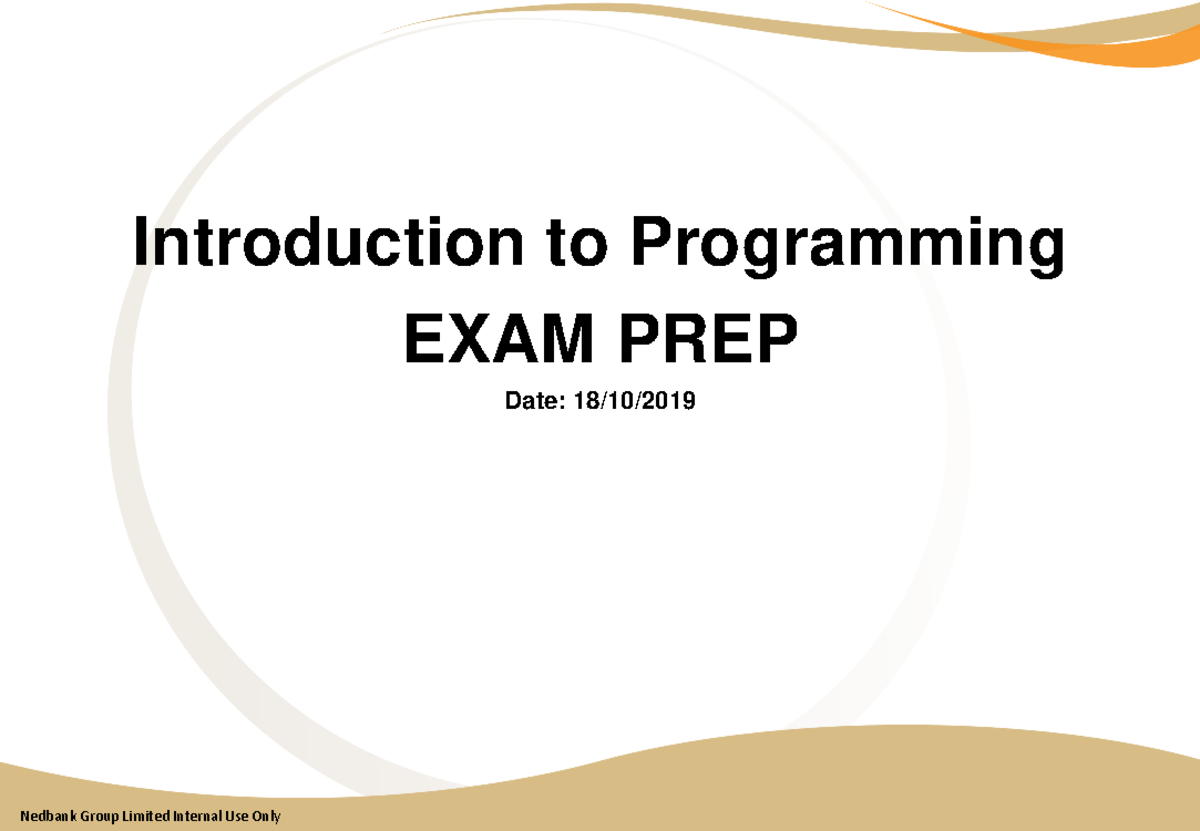 Introduction to Programming

EXAM PREP

Date: 18/10/2019

Nedbank Group Limited Internal Use Only